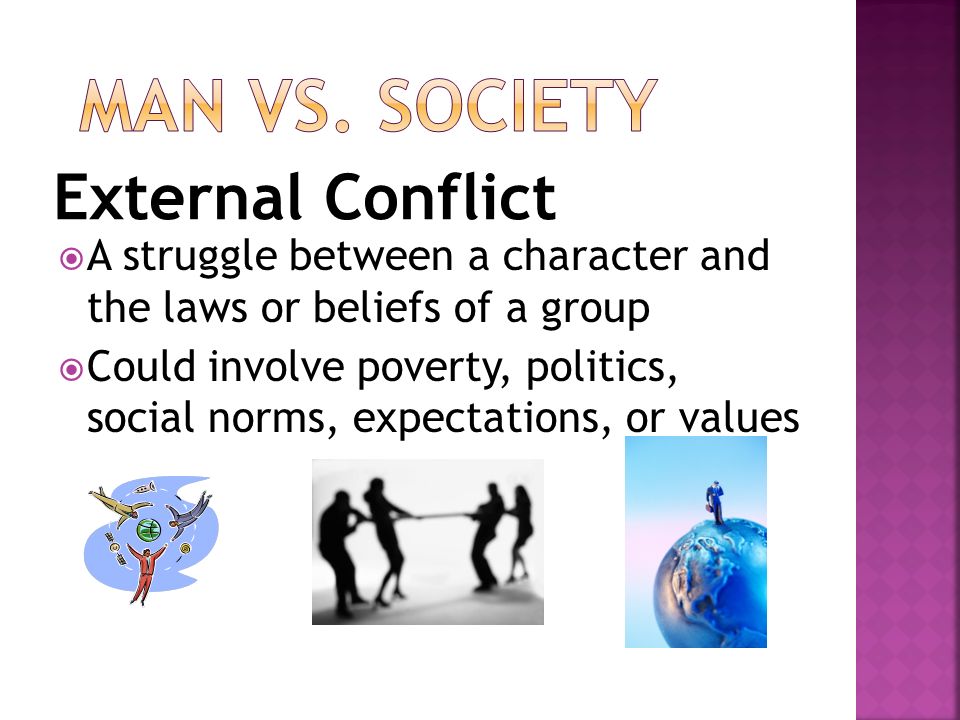 MAN VS. SOCIETY

External Conflict

A struggle between a character and the laws or beliefs of a group

Could involve poverty, politics, social norms, expectations, or values